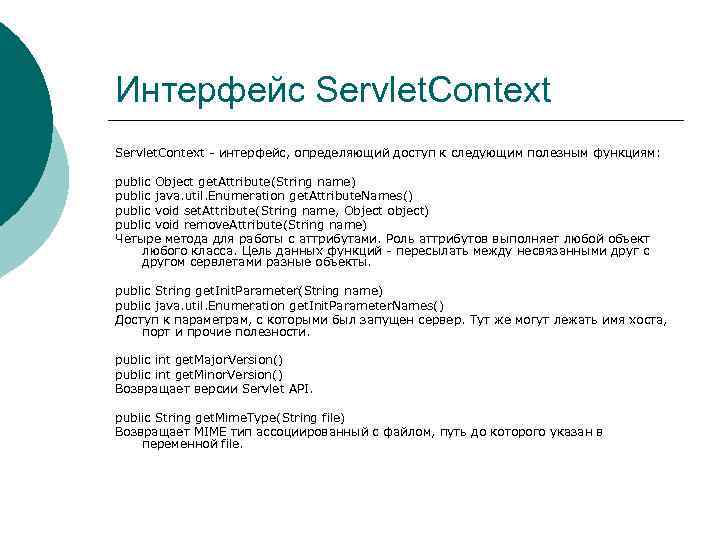 Интерфейс ServletContext

ServletContext - интерфейс, определяющий доступ к следующим полезным функциям:

public Object getAttribute(String name)
public java.util.Enumeration getAttributeNames()
public void setAttribute(String name, Object object)
public void removeAttribute(String name)
Четыре метода для работы с аттрибутами. Роль аттрибутов выполняет любой объект любого класса. Цель данных функций - пересылать между несвязанными друг с другом сервлетами разные объекты.

public String getInitParameter(String name)
public java.util.Enumeration getInitParameterNames()
Доступ к параметрам, с которыми был запущен сервер. Тут же могут лежать имя хоста, порт и прочие полезности.

public int getMajorVersion()
public int getMinorVersion()
Возвращает версии Servlet API.

public String getMimeType(String file)
Возвращает MIME тип ассоциированный с файлом, путь до которого указан в переменной file.